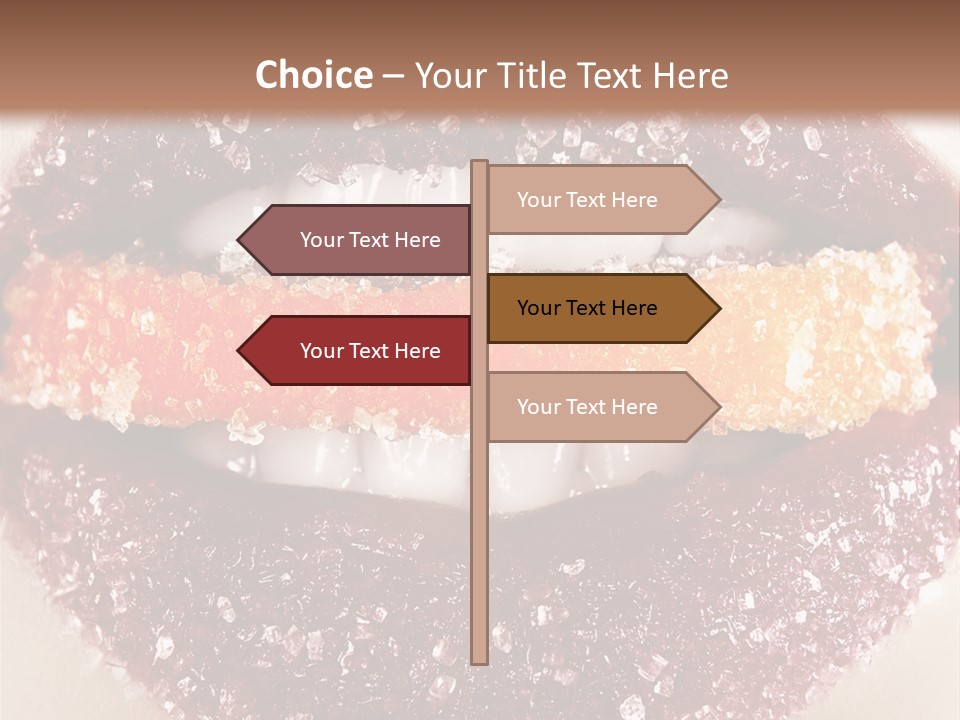 Choice – Your Title Text Here

Your Text Here

Your Text Here

Your Text Here

Your Text Here

Your Text Here